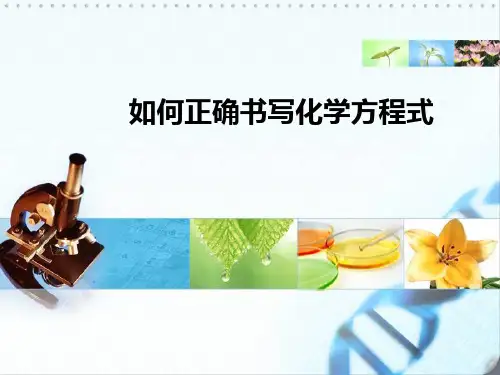 如何正确书写化学方程式